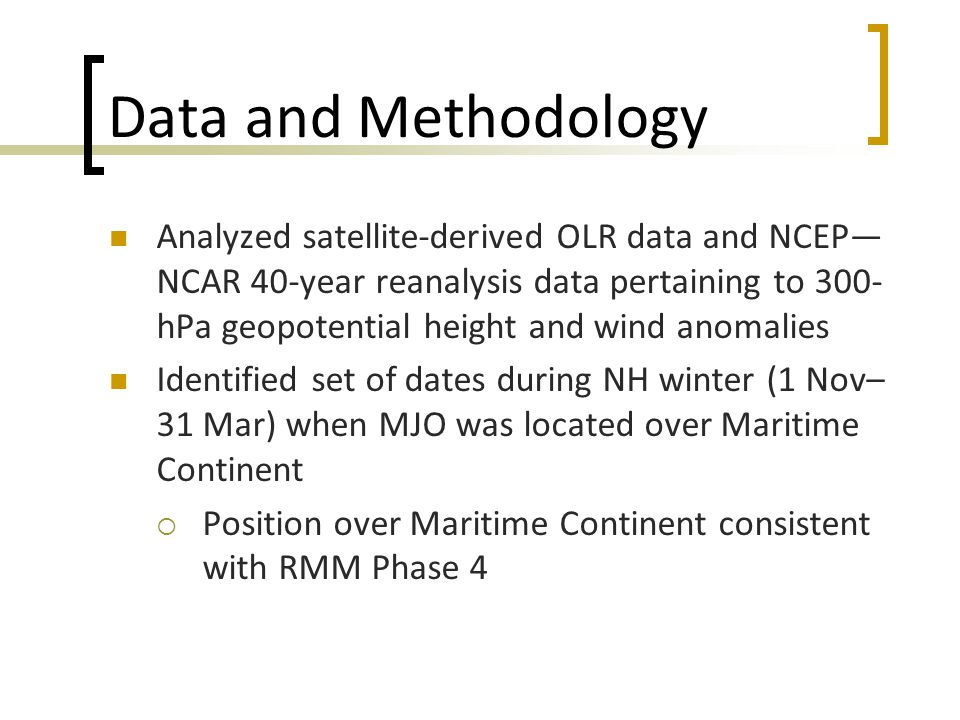 Data and Methodology

Analyzed satellite-derived OLR data and NCEP—NCAR 40-year reanalysis data pertaining to 300-hPa geopotential height and wind anomalies

Identified set of dates during NH winter (1 Nov–31 Mar) when MJO was located over Maritime Continent

Position over Maritime Continent consistent with RMM Phase 4